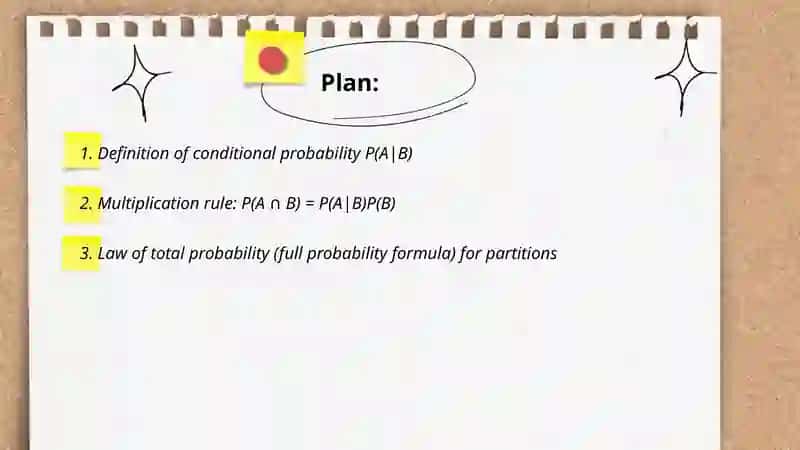 Plan:

1. Definition of conditional probability $P(A|B)$

2. Multiplication rule: $P(A \cap B) = P(A|B)P(B)$

3. Law of total probability (full probability formula) for partitions